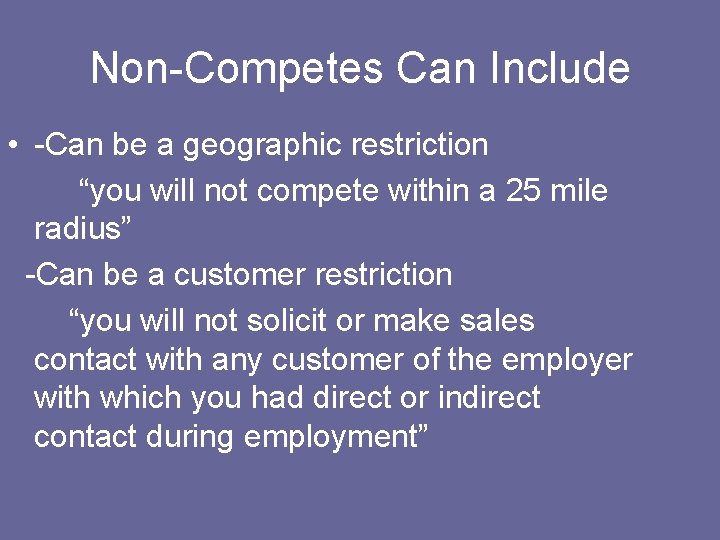 Non-Competes Can Include

• -Can be a geographic restriction

“you will not compete within a 25 mile radius”

-Can be a customer restriction

“you will not solicit or make sales contact with any customer of the employer with which you had direct or indirect contact during employment”